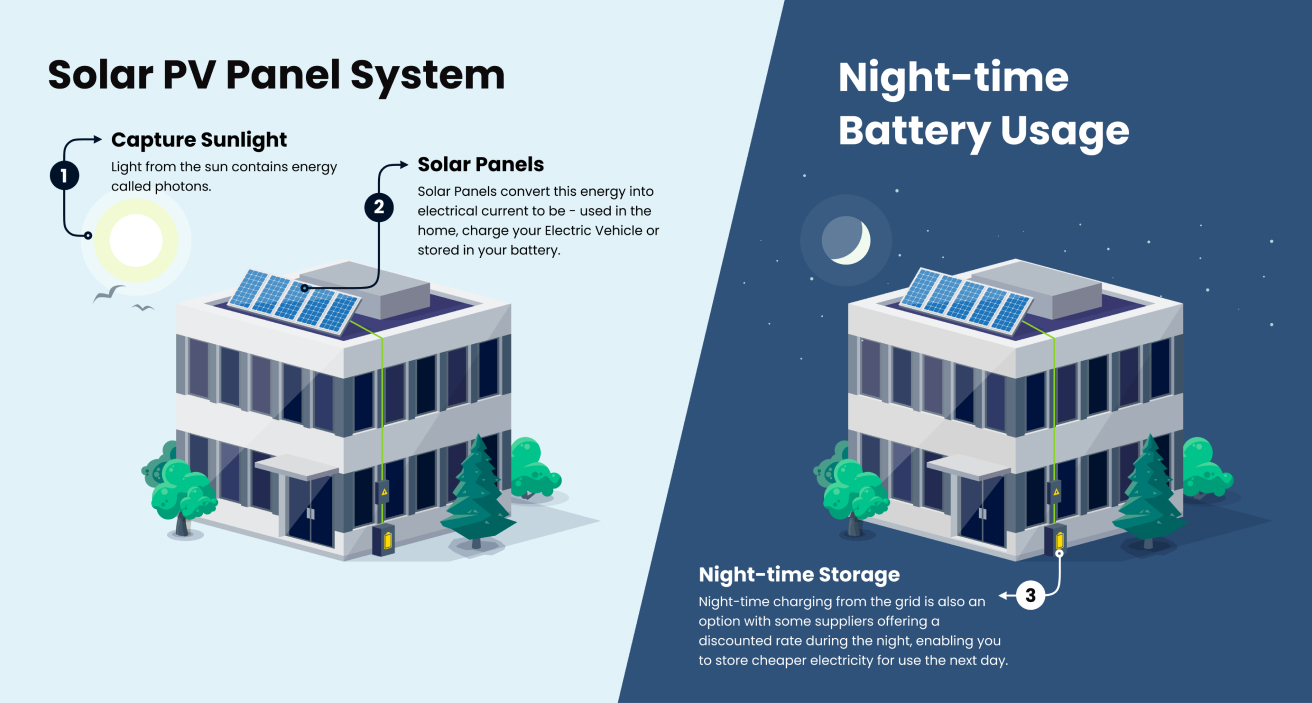 Solar PV Panel System

1

Capture Sunlight

Light from the sun contains energy called photons.

2

Solar Panels

Solar Panels convert this energy into electrical current to be - used in the home, charge your Electric Vehicle or stored in your battery.

Night-time Battery Usage

Night-time Storage

Night-time charging from the grid is also an option with some suppliers offering a discounted rate during the night, enabling you to store cheaper electricity for use the next day.

3